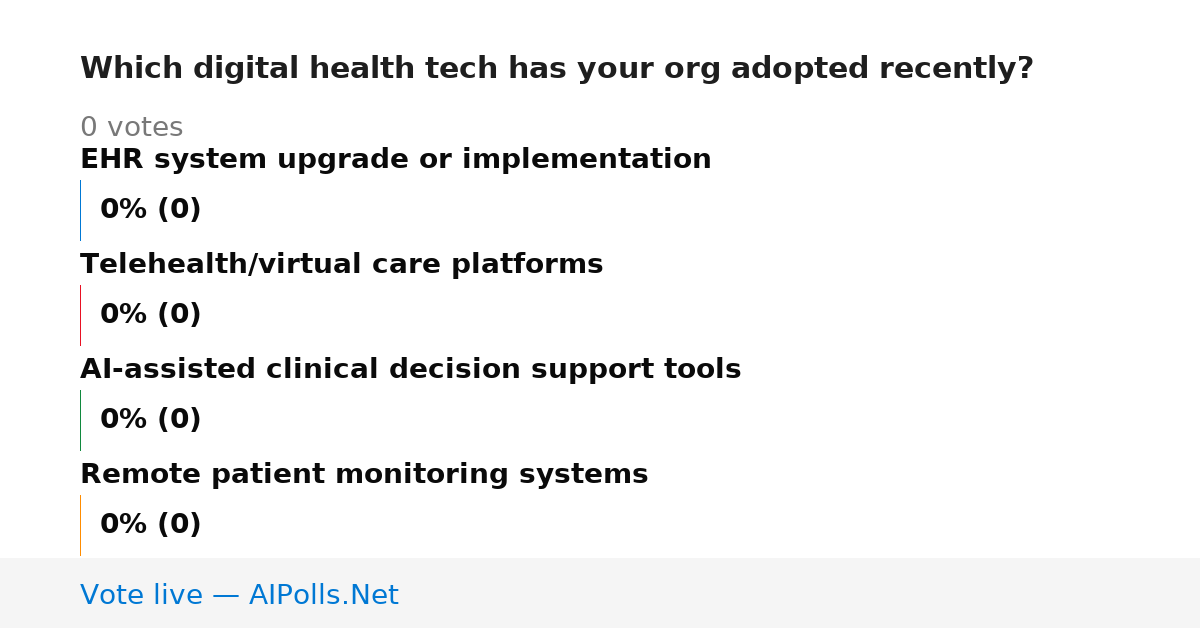 Which digital health tech has your org adopted recently?

0 votes

EHR system upgrade or implementation

0% (0)

Telehealth/virtual care platforms

0% (0)

AI-assisted clinical decision support tools

0% (0)

Remote patient monitoring systems

0% (0)

Vote live — AIPolls.Net